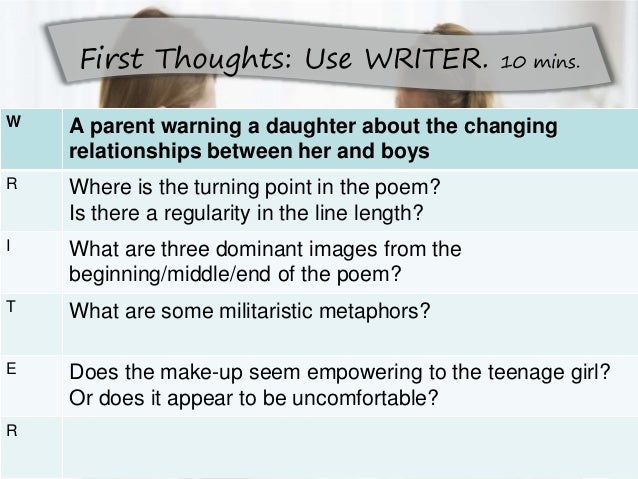 First Thoughts: Use WRITER. 10 mins.

| W | **A parent warning a daughter about the changing relationships between her and boys** |
|---|---|
| R | Where is the turning point in the poem? Is there a regularity in the line length? |
| I | What are three dominant images from the beginning/middle/end of the poem? |
| T | What are some militaristic metaphors? |
| E | Does the make-up seem empowering to the teenage girl? Or does it appear to be uncomfortable? |
| R | |